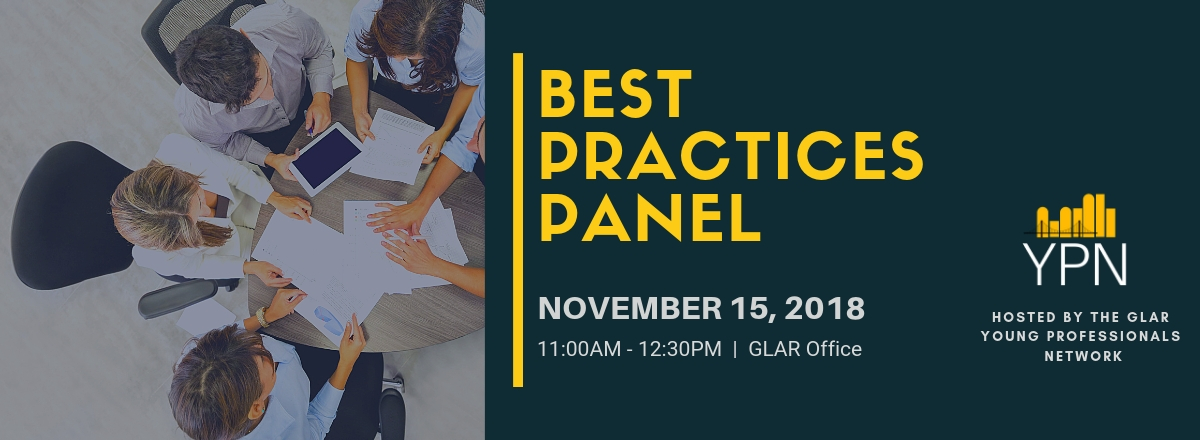 BEST PRACTICES PANEL

NOVEMBER 15, 2018

11:00AM - 12:30PM | GLAR Office

YPN

HOSTED BY THE GLAR YOUNG PROFESSIONALS NETWORK